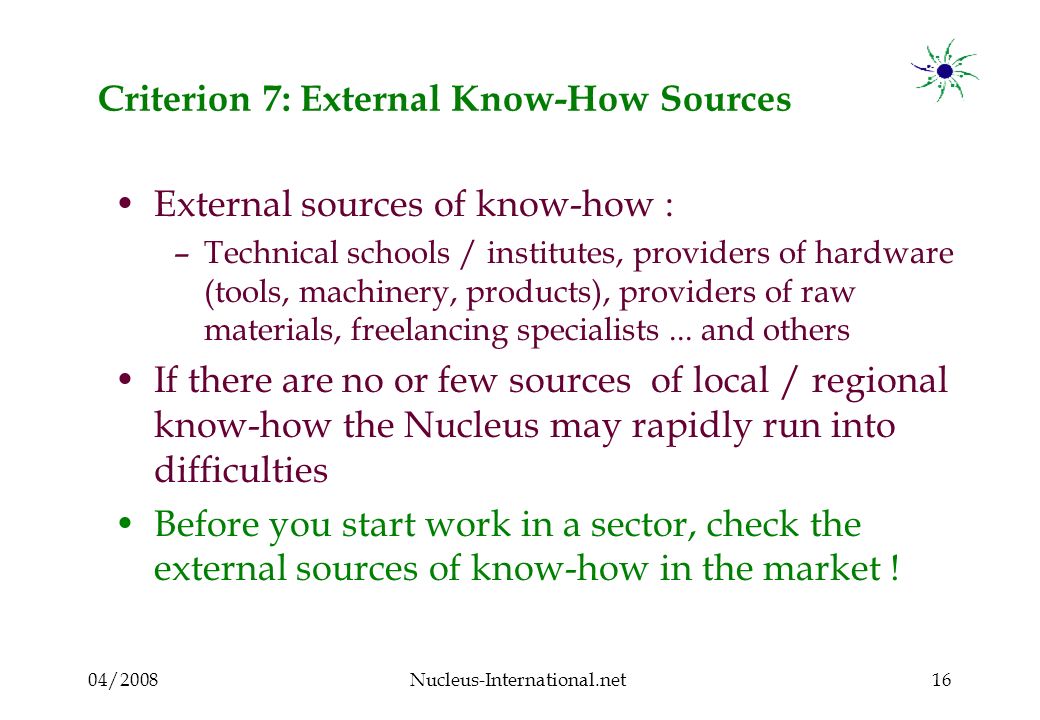 Criterion 7: External Know-How Sources

• External sources of know-how :
– Technical schools / institutes, providers of hardware (tools, machinery, products), providers of raw materials, freelancing specialists ... and others

• If there are no or few sources of local / regional know-how the Nucleus may rapidly run into difficulties

• Before you start work in a sector, check the external sources of know-how in the market !

04/2008 Nucleus-International.net 16